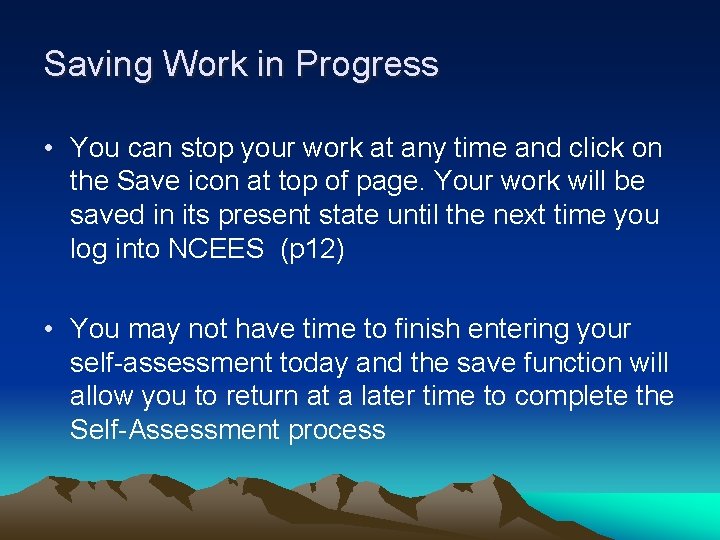 Saving Work in Progress

• You can stop your work at any time and click on the Save icon at top of page. Your work will be saved in its present state until the next time you log into NCEES  (p12)

• You may not have time to finish entering your self-assessment today and the save function will allow you to return at a later time to complete the Self-Assessment process